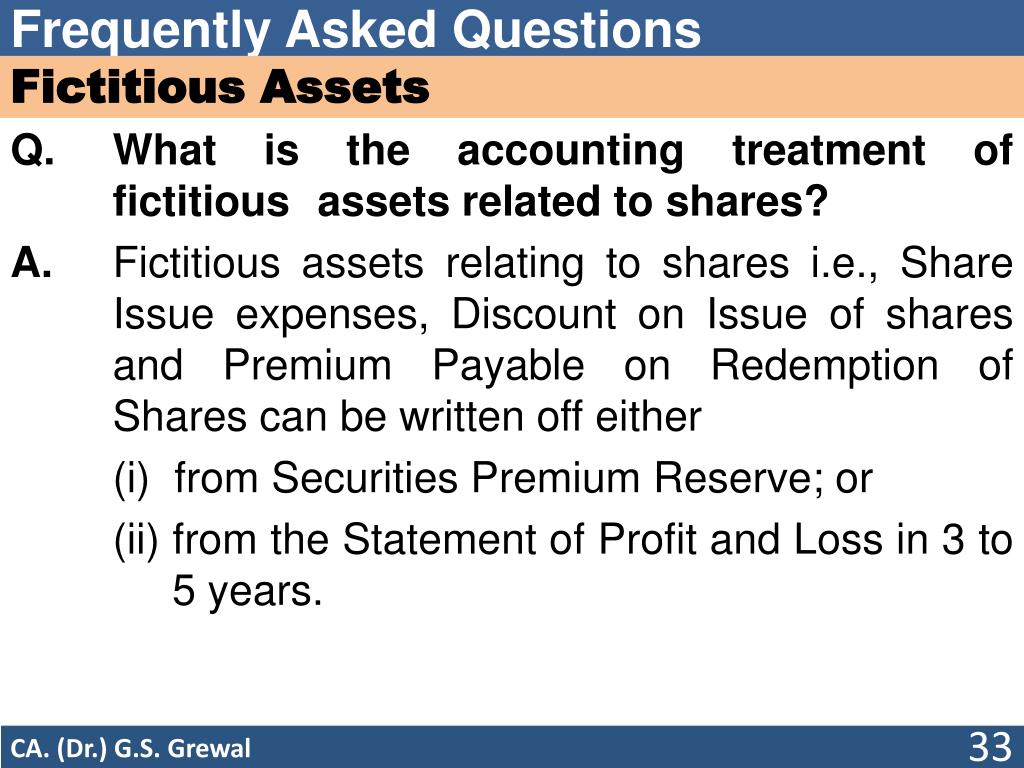 Frequently Asked Questions

Fictitious Assets

Q. What is the accounting treatment of fictitious assets related to shares?

A. Fictitious assets relating to shares i.e., Share Issue expenses, Discount on Issue of shares and Premium Payable on Redemption of Shares can be written off either

(i) from Securities Premium Reserve; or

(ii) from the Statement of Profit and Loss in 3 to 5 years.

CA. (Dr.) G.S. Grewal

33